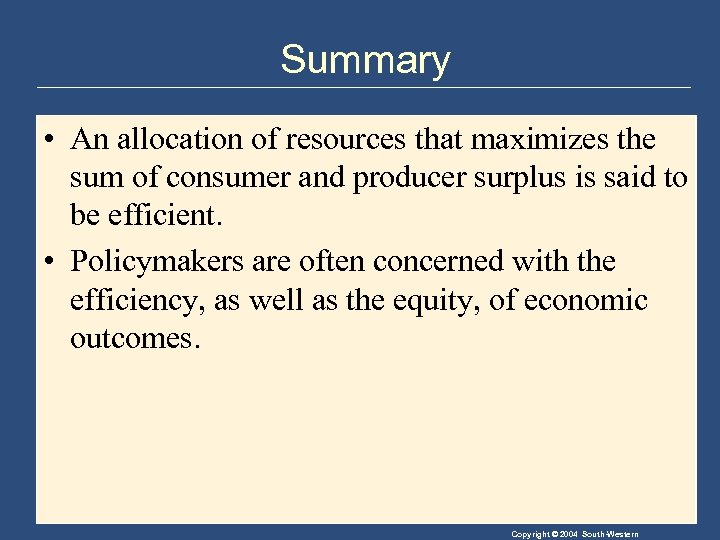 Summary

• An allocation of resources that maximizes the sum of consumer and producer surplus is said to be efficient.

• Policymakers are often concerned with the efficiency, as well as the equity, of economic outcomes.

Copyright © 2004 South-Western